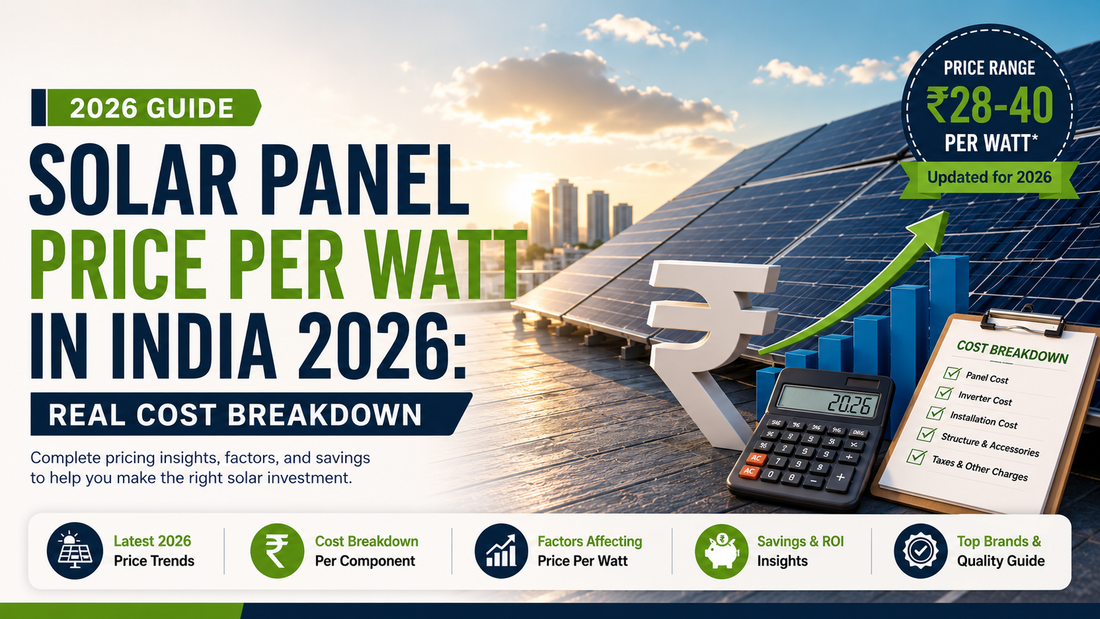 2026 GUIDE

SOLAR PANEL PRICE PER WATT IN INDIA 2026:

REAL COST BREAKDOWN

Complete pricing insights, factors, and savings to help you make the right solar investment.

PRICE RANGE
₹28-40
PER WATT*
Updated for 2026

20.26

COST BREAKDOWN
Panel Cost
Inverter Cost
Installation Cost
Structure & Accessories
Taxes & Other Charges

Latest 2026 Price Trends

Cost Breakdown Per Component

Factors Affecting Price Per Watt

Savings & ROI Insights

Top Brands & Quality Guide